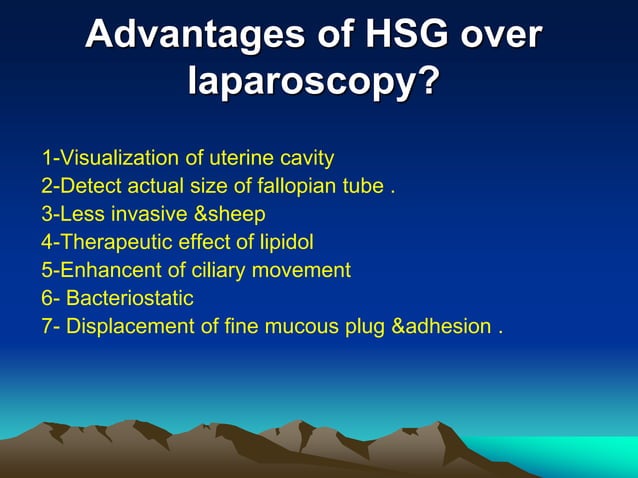 Advantages of HSG over laparoscopy?

1-Visualization of uterine cavity
2-Detect actual size of fallopian tube .
3-Less invasive &sheep
4-Therapeutic effect of lipidol
5-Enhancent of ciliary movement
6- Bacteriostatic
7- Displacement of fine mucous plug &adhesion .